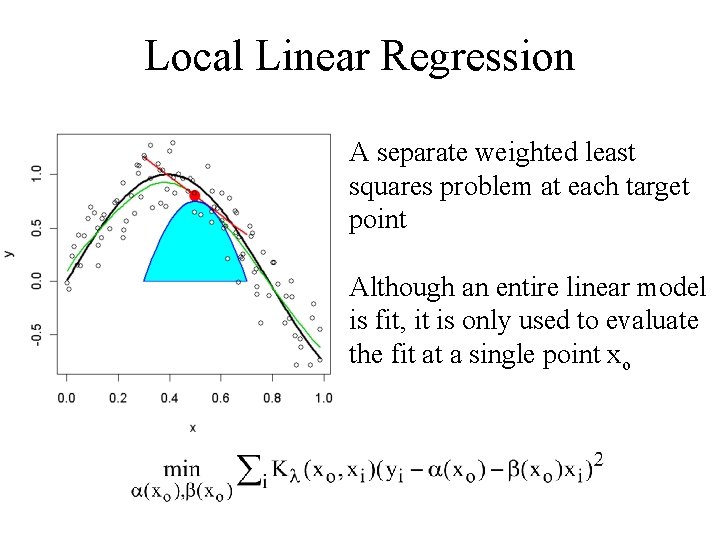 Local Linear Regression

1.0
0.5
0.0
-0.5
y
0.0 0.2 0.4 0.6 0.8 1.0
x

A separate weighted least squares problem at each target point

Although an entire linear model is fit, it is only used to evaluate the fit at a single point $x_o$

$\min_{\alpha(x_o),\beta(x_o)} \sum_i K_\lambda(x_o, x_i)(y_i - \alpha(x_o) - \beta(x_o)x_i)^2$